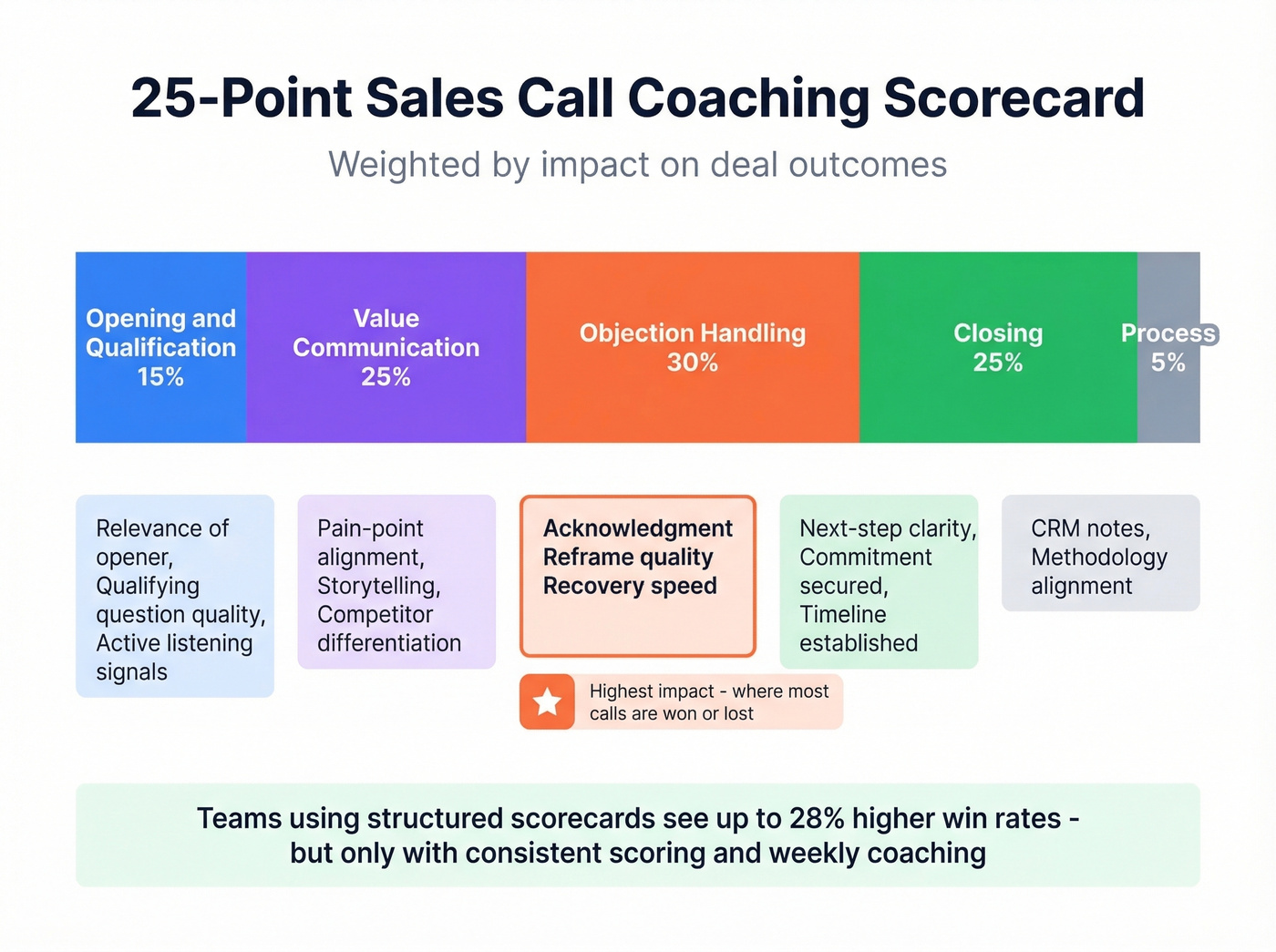 25-Point Sales Call Coaching Scorecard

Weighted by impact on deal outcomes

Opening and Qualification 15%

Value Communication 25%

Objection Handling 30%

Closing 25%

Process 5%

Relevance of opener, Qualifying question quality, Active listening signals

Pain-point alignment, Storytelling, Competitor differentiation

Acknowledgment
Reframe quality
Recovery speed

Next-step clarity, Commitment secured, Timeline established

CRM notes, Methodology alignment

Highest impact - where most calls are won or lost

Teams using structured scorecards see up to 28% higher win rates - but only with consistent scoring and weekly coaching